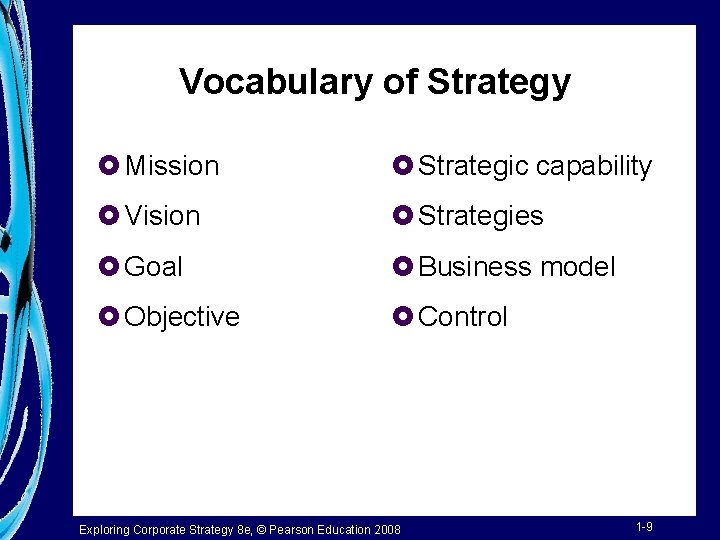 Vocabulary of Strategy

Mission

Vision

Goal

Objective

Strategic capability

Strategies

Business model

Control

Exploring Corporate Strategy 8e, © Pearson Education 2008

1-9